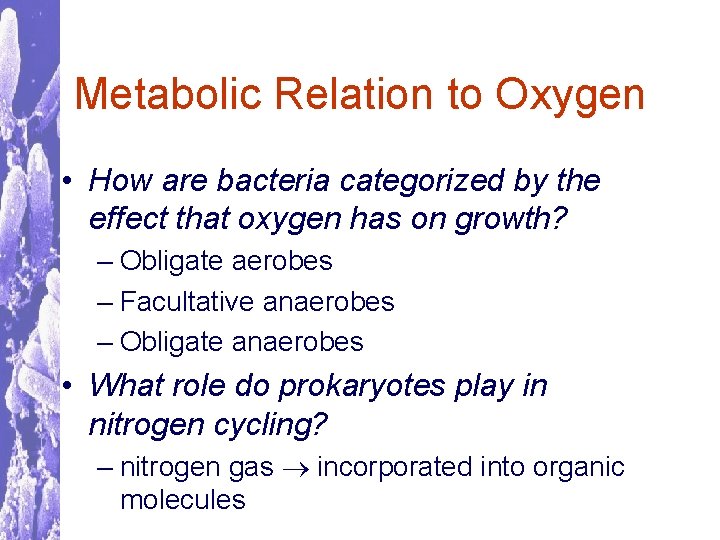 Metabolic Relation to Oxygen

• How are bacteria categorized by the effect that oxygen has on growth?
– Obligate aerobes
– Facultative anaerobes
– Obligate anaerobes

• What role do prokaryotes play in nitrogen cycling?
– nitrogen gas $\rightarrow$ incorporated into organic molecules